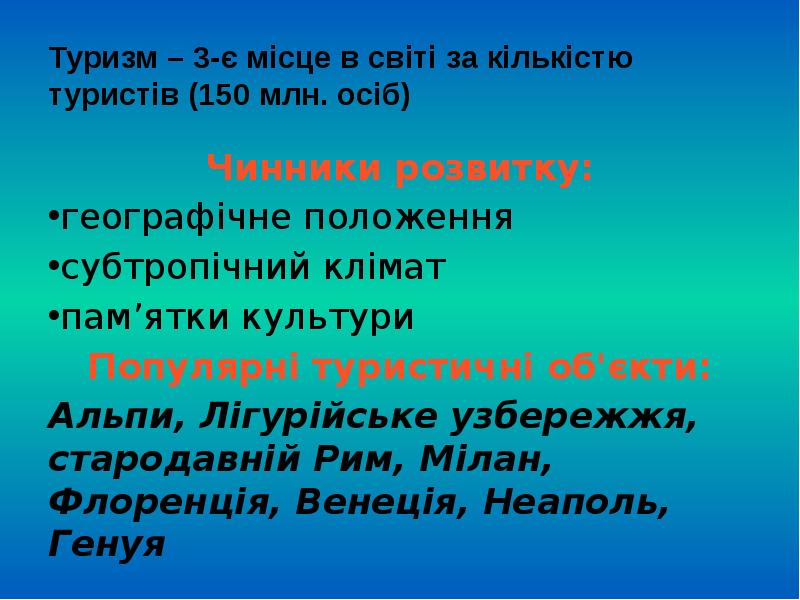 Туризм – 3-є місце в світі за кількістю туристів (150 млн. осіб)

Чинники розвитку:

•географічне положення

•субтропічний клімат

•пам’ятки культури

Популярні туристичні об'єкти:

Альпи, Лігурійське узбережжя, стародавній Рим, Мілан, Флоренція, Венеція, Неаполь, Генуя